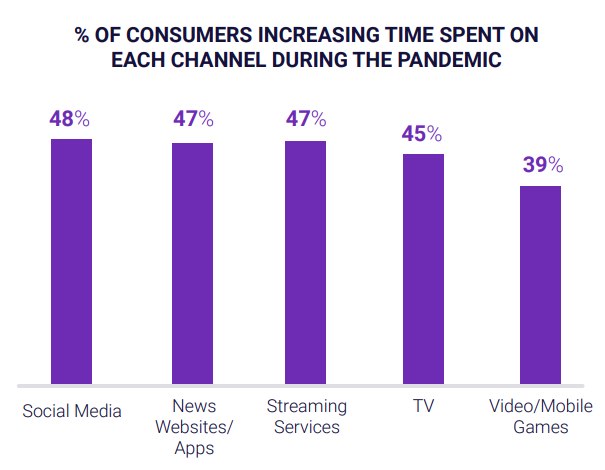 % OF CONSUMERS INCREASING TIME SPENT ON EACH CHANNEL DURING THE PANDEMIC

48%
47%
47%
45%
39%

Social Media
News Websites/ Apps
Streaming Services
TV
Video/Mobile Games